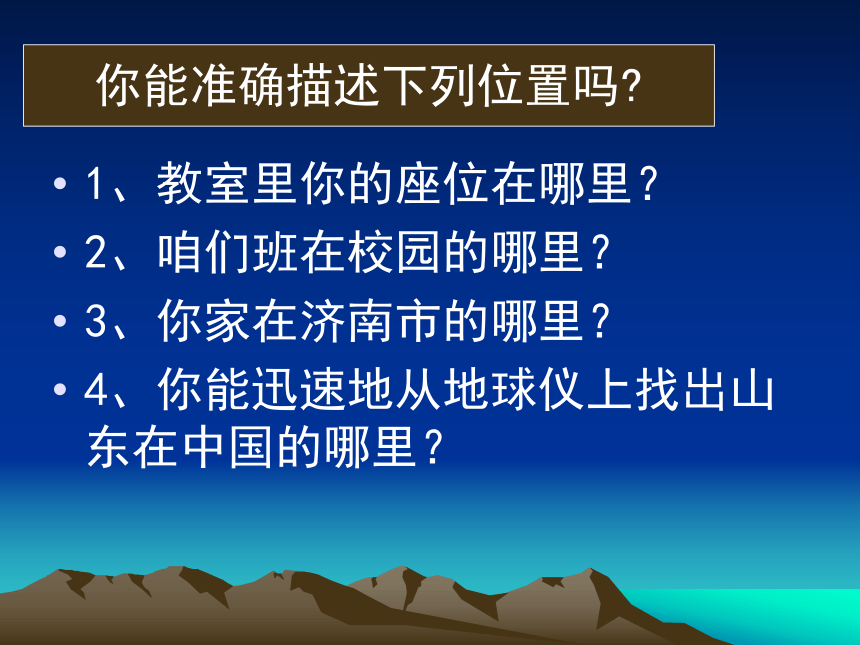 你能准确描述下列位置吗?

• 1、教室里你的座位在哪里？

• 2、咱们班在校园的哪里？

• 3、你家在济南市的哪里？

• 4、你能迅速地从地球仪上找出山东在中国的哪里？